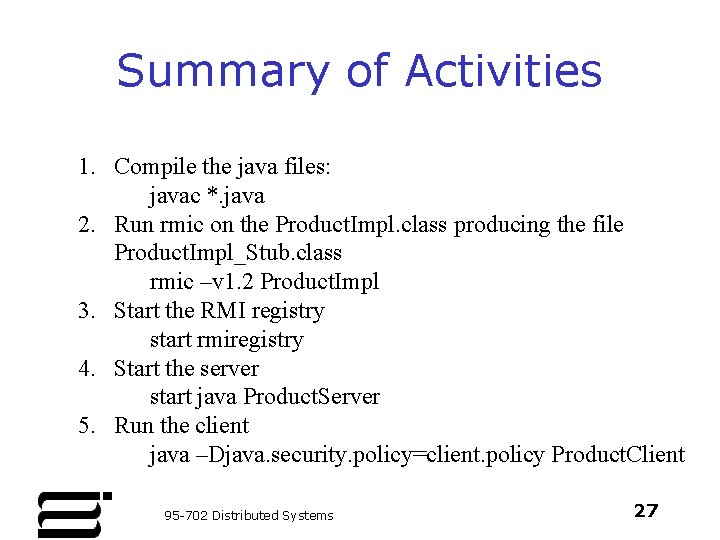 Summary of Activities

1. Compile the java files:
javac *.java
2. Run rmic on the ProductImpl.class producing the file ProductImpl_Stub.class
rmic –v1.2 ProductImpl
3. Start the RMI registry
start rmiregistry
4. Start the server
start java ProductServer
5. Run the client
java –Djava.security.policy=client.policy ProductClient

95-702 Distributed Systems

27